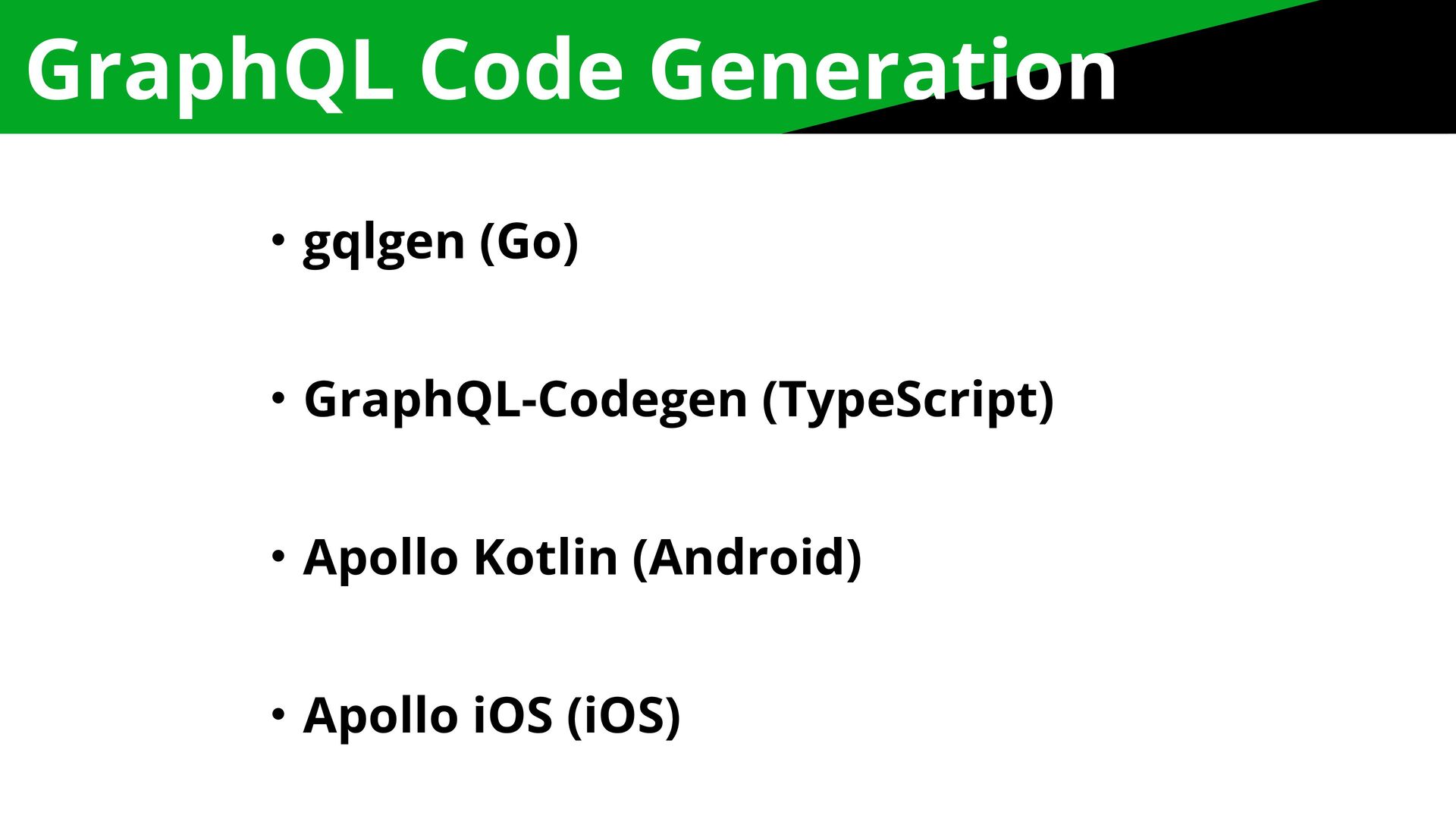 GraphQL Code Generation

• gqlgen (Go)

• GraphQL-Codegen (TypeScript)

• Apollo Kotlin (Android)

• Apollo iOS (iOS)